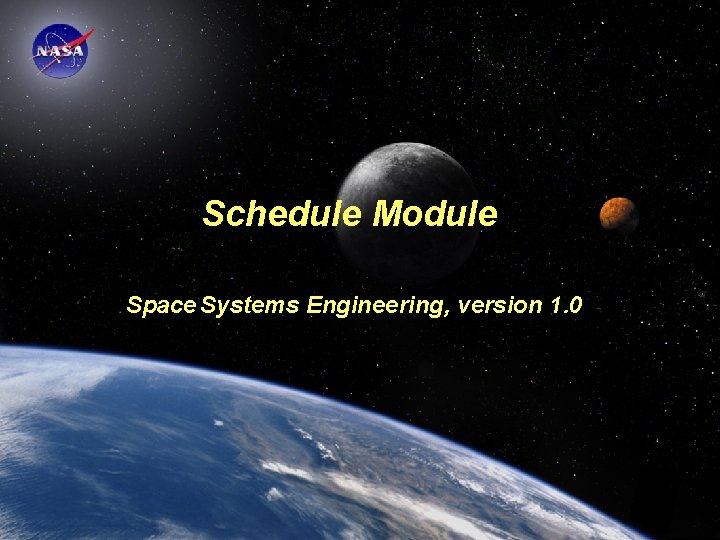 NASA

Schedule Module

Space Systems Engineering, version 1.0